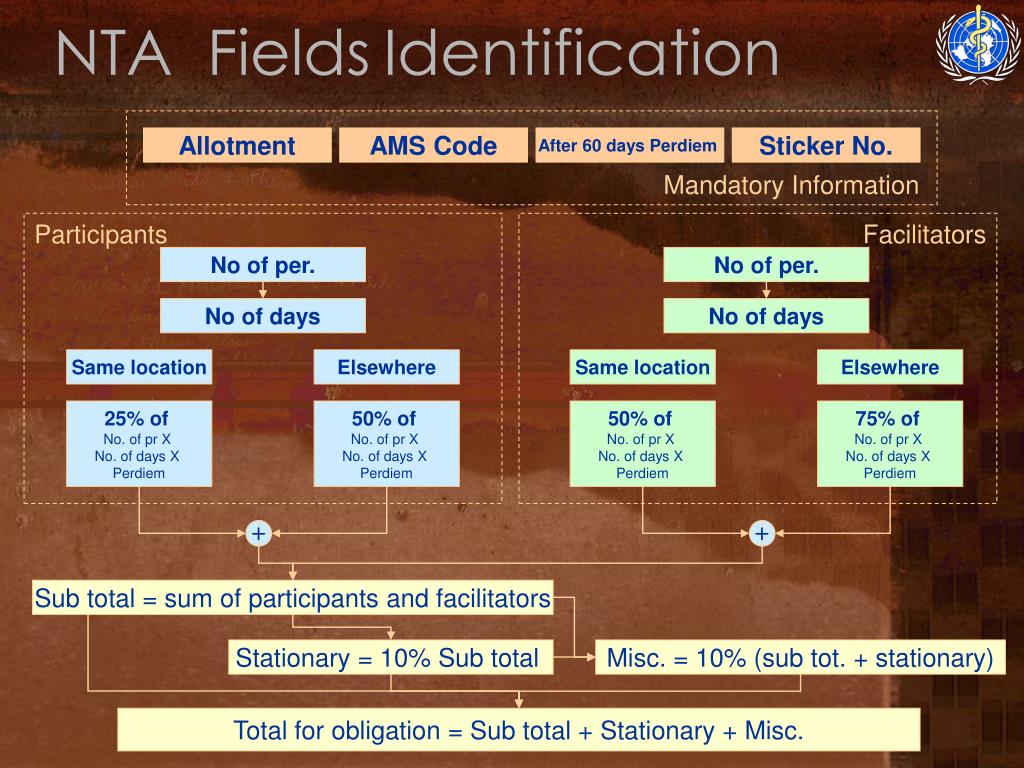 NTA Fields Identification

Allotment

AMS Code

After 60 days Perdiem

Sticker No.

Mandatory Information

Participants

No of per.

No of days

Same location

Elsewhere

25% of
No. of pr X
No. of days X
Perdiem

50% of
No. of pr X
No. of days X
Perdiem

Facilitators

No of per.

No of days

Same location

Elsewhere

50% of
No. of pr X
No. of days X
Perdiem

75% of
No. of pr X
No. of days X
Perdiem

+

+

Sub total = sum of participants and facilitators

Stationary = 10% Sub total

Misc. = 10% (sub tot. + stationary)

Total for obligation = Sub total + Stationary + Misc.